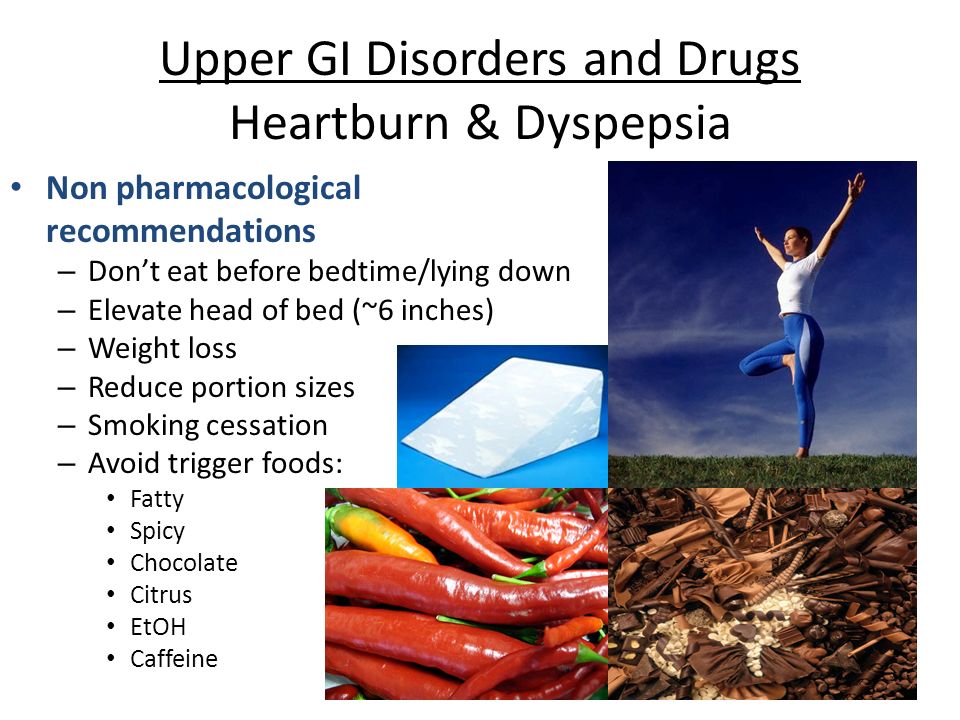 Upper GI Disorders and Drugs
Heartburn & Dyspepsia

• Non pharmacological recommendations
– Don't eat before bedtime/lying down
– Elevate head of bed (~6 inches)
– Weight loss
– Reduce portion sizes
– Smoking cessation
– Avoid trigger foods:
• Fatty
• Spicy
• Chocolate
• Citrus
• EtOH
• Caffeine